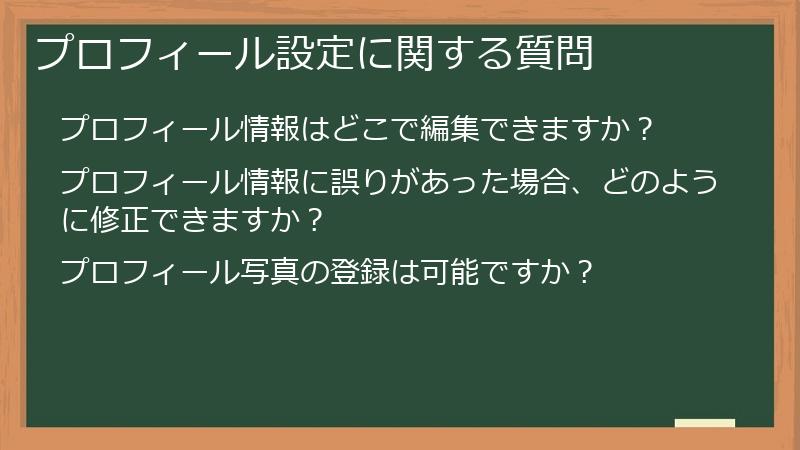 プロフィール設定に関する質問

プロフィール情報はどこで編集できますか？

プロフィール情報に誤りがあった場合、どのように修正できますか？

プロフィール写真の登録は可能ですか？